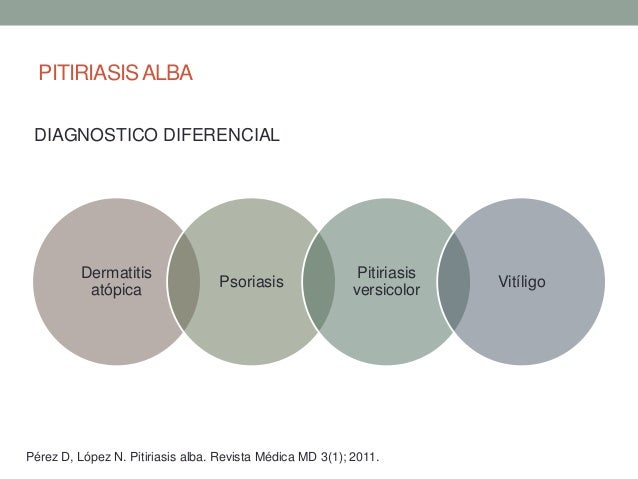 PITIRIASIS ALBA

DIAGNOSTICO DIFERENCIAL

Dermatitis atópica

Psoriasis

Pitiriasis versicolor

Vitíligo

Pérez D, López N. Pitiriasis alba. Revista Médica MD 3(1); 2011.